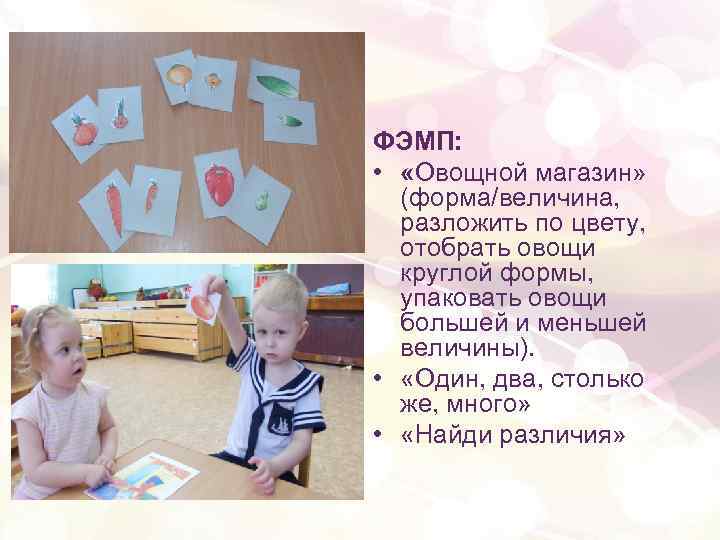 ФЭМП:

• «Овощной магазин» (форма/величина, разложить по цвету, отобрать овощи круглой формы, упаковать овощи большей и меньшей величины).
• «Один, два, столько же, много»
• «Найди различия»